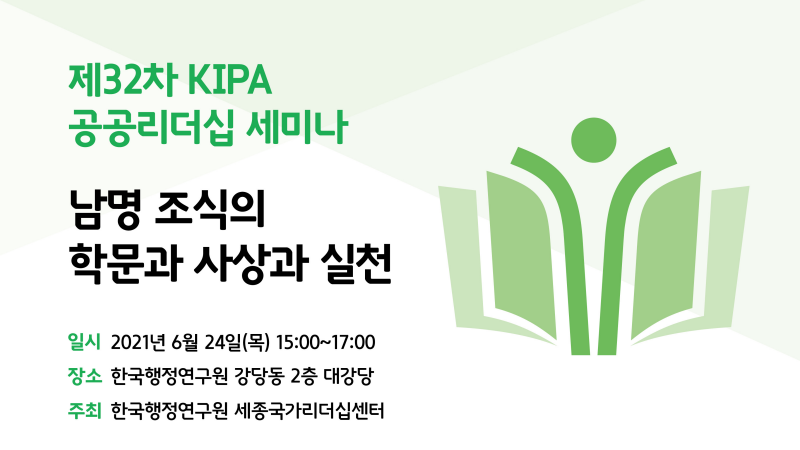 제32차 KIPA
공공리더십 세미나

남명 조식의
학문과 사상과 실천

일시 2021년 6월 24일(목) 15:00~17:00
장소 한국행정연구원 강당동 2층 대강당
주최 한국행정연구원 세종국가리더십센터